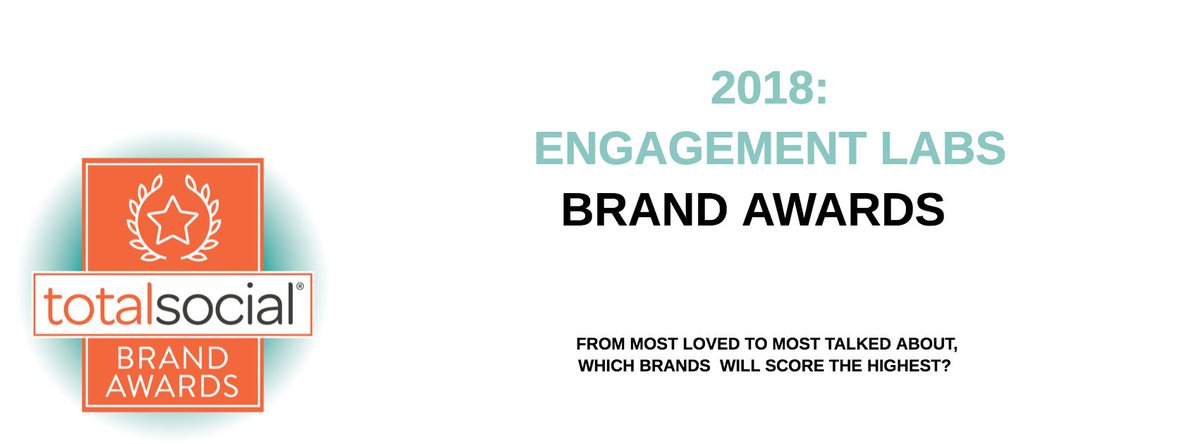 totalsocial®
BRAND AWARDS

2018:
ENGAGEMENT LABS
BRAND AWARDS

FROM MOST LOVED TO MOST TALKED ABOUT, WHICH BRANDS WILL SCORE THE HIGHEST?